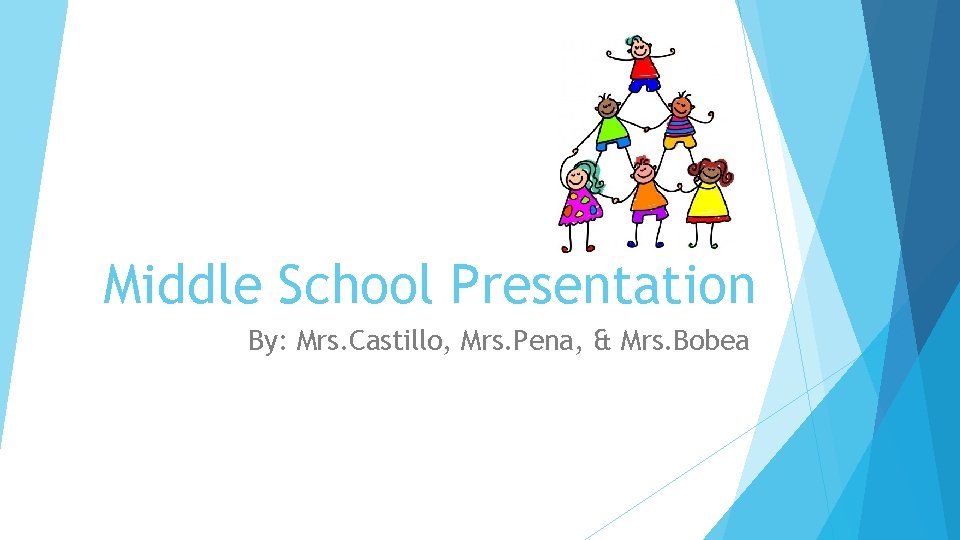 Middle School Presentation

By: Mrs.Castillo, Mrs.Pena, & Mrs.Bobea